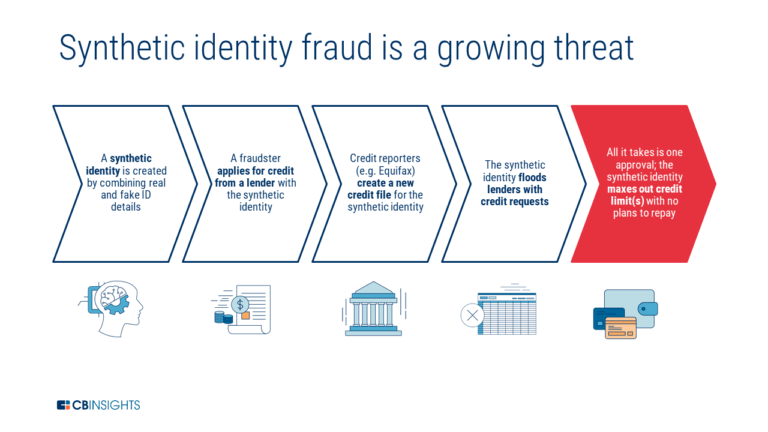 Synthetic identity fraud is a growing threat

A synthetic identity is created by combining real and fake ID details

A fraudster applies for credit from a lender with the synthetic identity

Credit reporters (e.g. Equifax) create a new credit file for the synthetic identity

The synthetic identity floods lenders with credit requests

All it takes is one approval; the synthetic identity maxes out credit limit(s) with no plans to repay

CBINSIGHTS